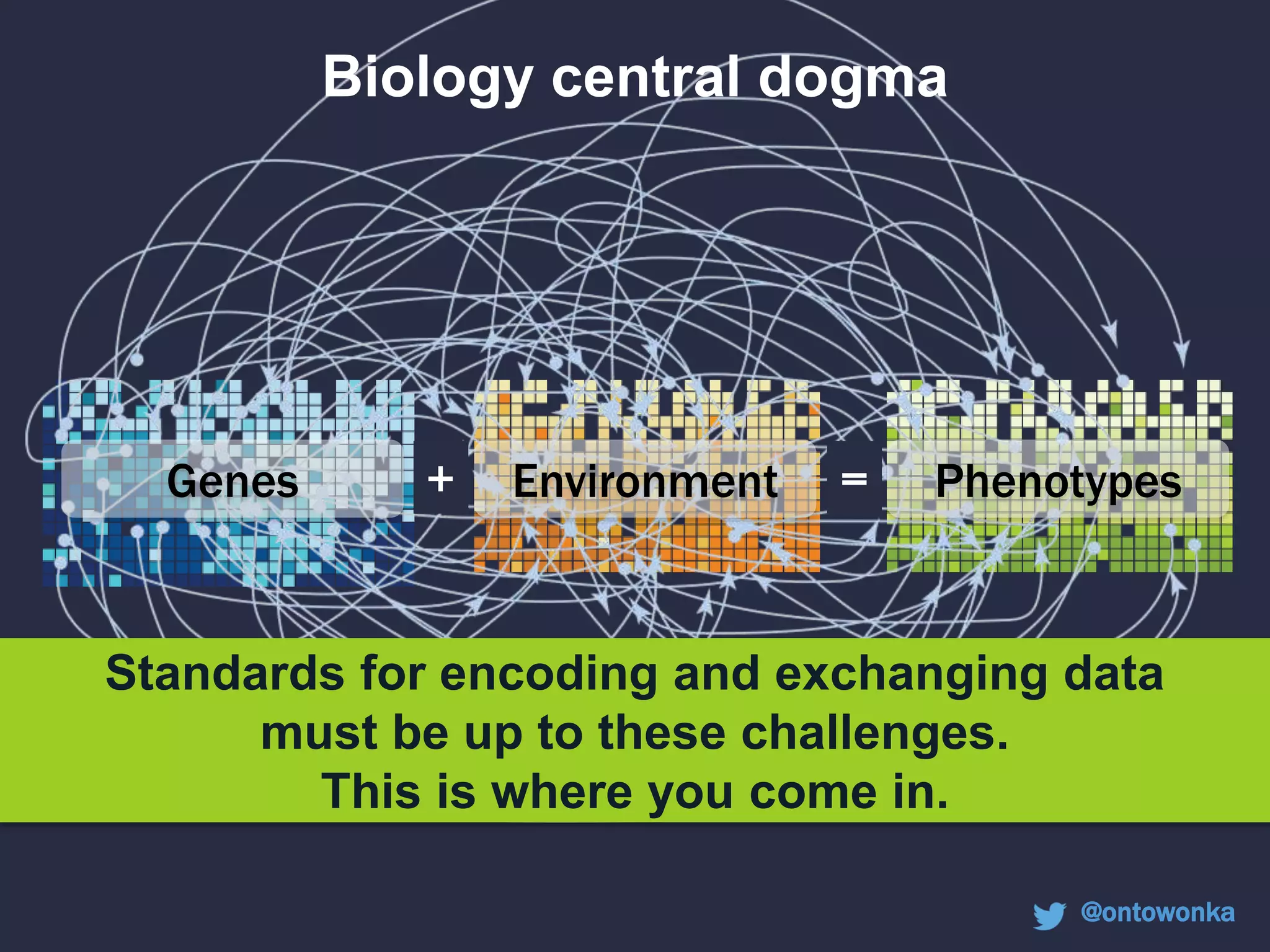 Biology central dogma

Genes + Environment = Phenotypes

Standards for encoding and exchanging data must be up to these challenges.
This is where you come in.

@ontowonka